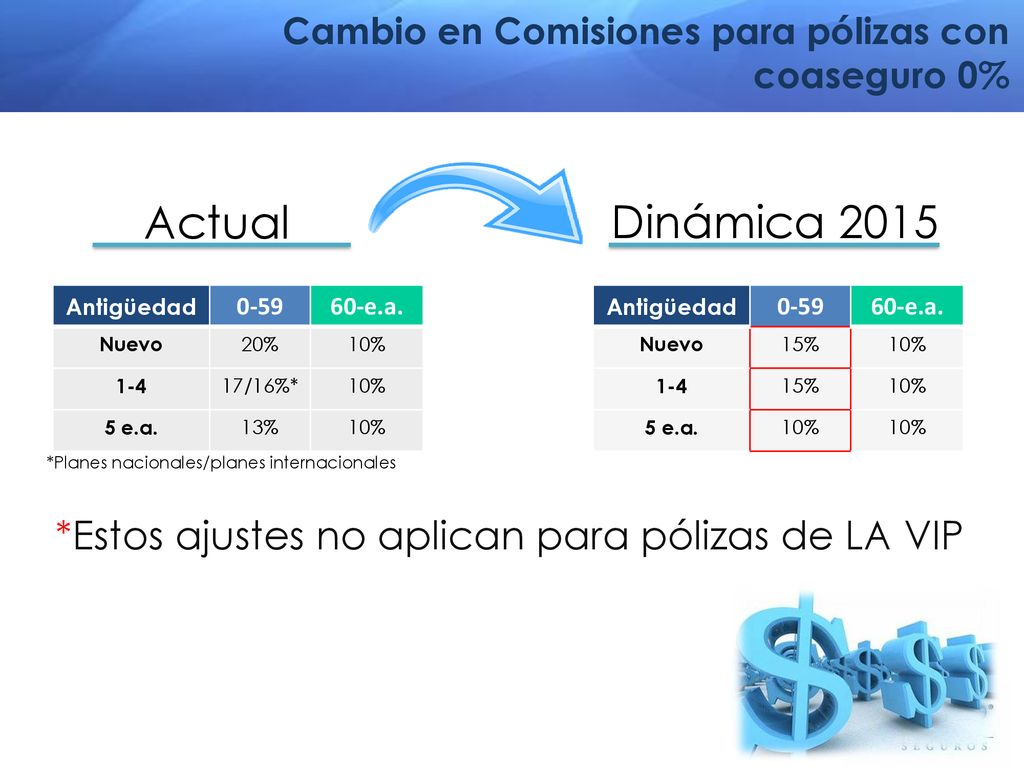 Cambio en Comisiones para pólizas con coaseguro 0%

Actual

| Antigüedad | 0-59 | 60-e.a. |
|---|---|---|
| Nuevo | 20% | 10% |
| 1-4 | 17/16%* | 10% |
| 5 e.a. | 13% | 10% |

*Planes nacionales/planes internacionales

Dinámica 2015

| Antigüedad | 0-59 | 60-e.a. |
|---|---|---|
| Nuevo | 15% | 10% |
| 1-4 | 15% | 10% |
| 5 e.a. | 10% | 10% |

*Estos ajustes no aplican para pólizas de LA VIP

SEGUROS